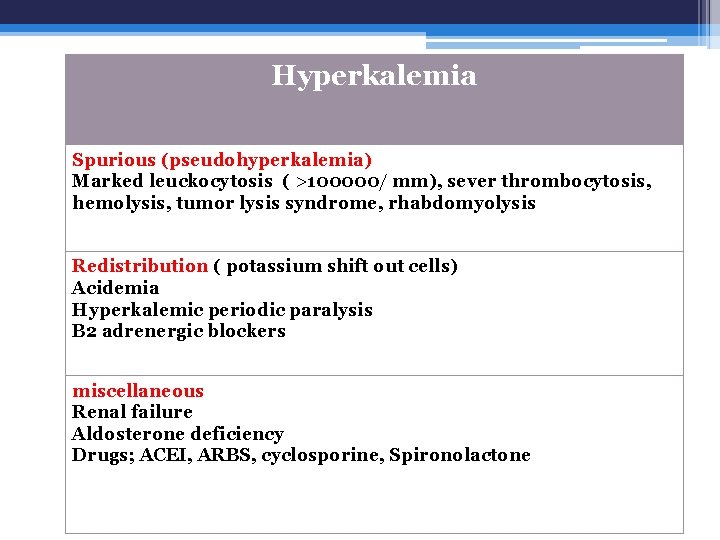 | Hyperkalemia |
|---|
| Spurious (pseudohyperkalemia)<br>Marked leuckocytosis ( >100000/ mm), sever thrombocytosis, hemolysis, tumor lysis syndrome, rhabdomyolysis |
| Redistribution ( potassium shift out cells)<br>Acidemia<br>Hyperkalemic periodic paralysis<br>B2 adrenergic blockers |
| miscellaneous<br>Renal failure<br>Aldosterone deficiency<br>Drugs; ACEI, ARBS, cyclosporine, Spironolactone |